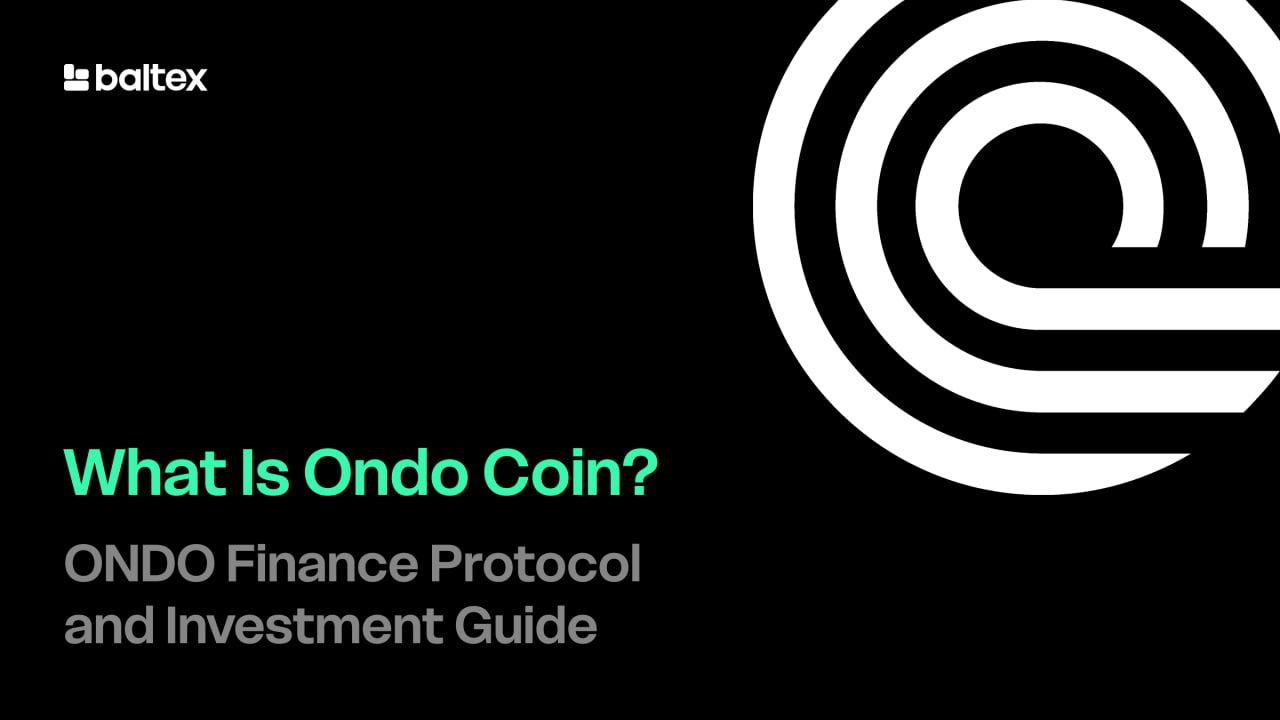 baltex

What Is Ondo Coin?

ONDO Finance Protocol and Investment Guide